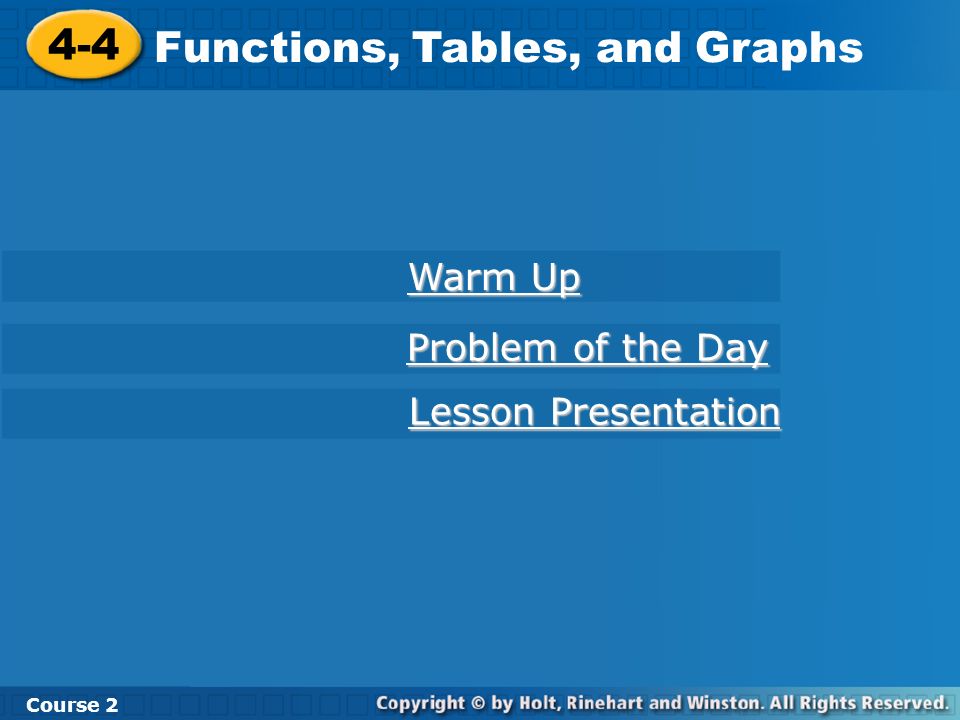 4-4 Functions, Tables, and Graphs

Warm Up

Problem of the Day

Lesson Presentation

Course 2

Copyright © by Holt, Rinehart and Winston. All Rights Reserved.